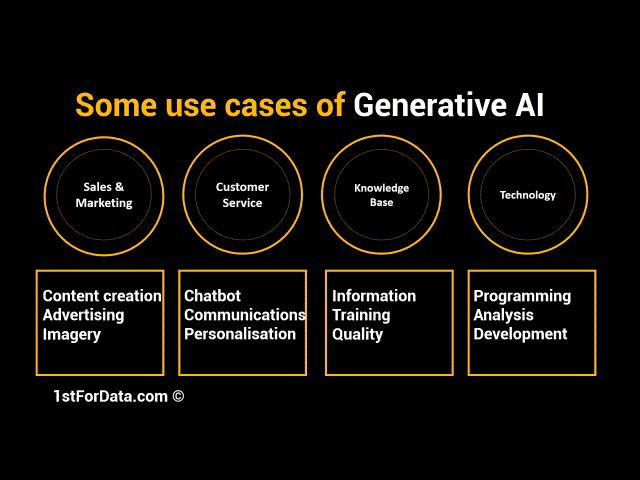 Some use cases of Generative AI

Sales & Marketing

Customer Service

Knowledge Base

Technology

Content creation
Advertising
Imagery

Chatbot
Communications
Personalisation

Information
Training
Quality

Programming
Analysis
Development

1stForData.com ©